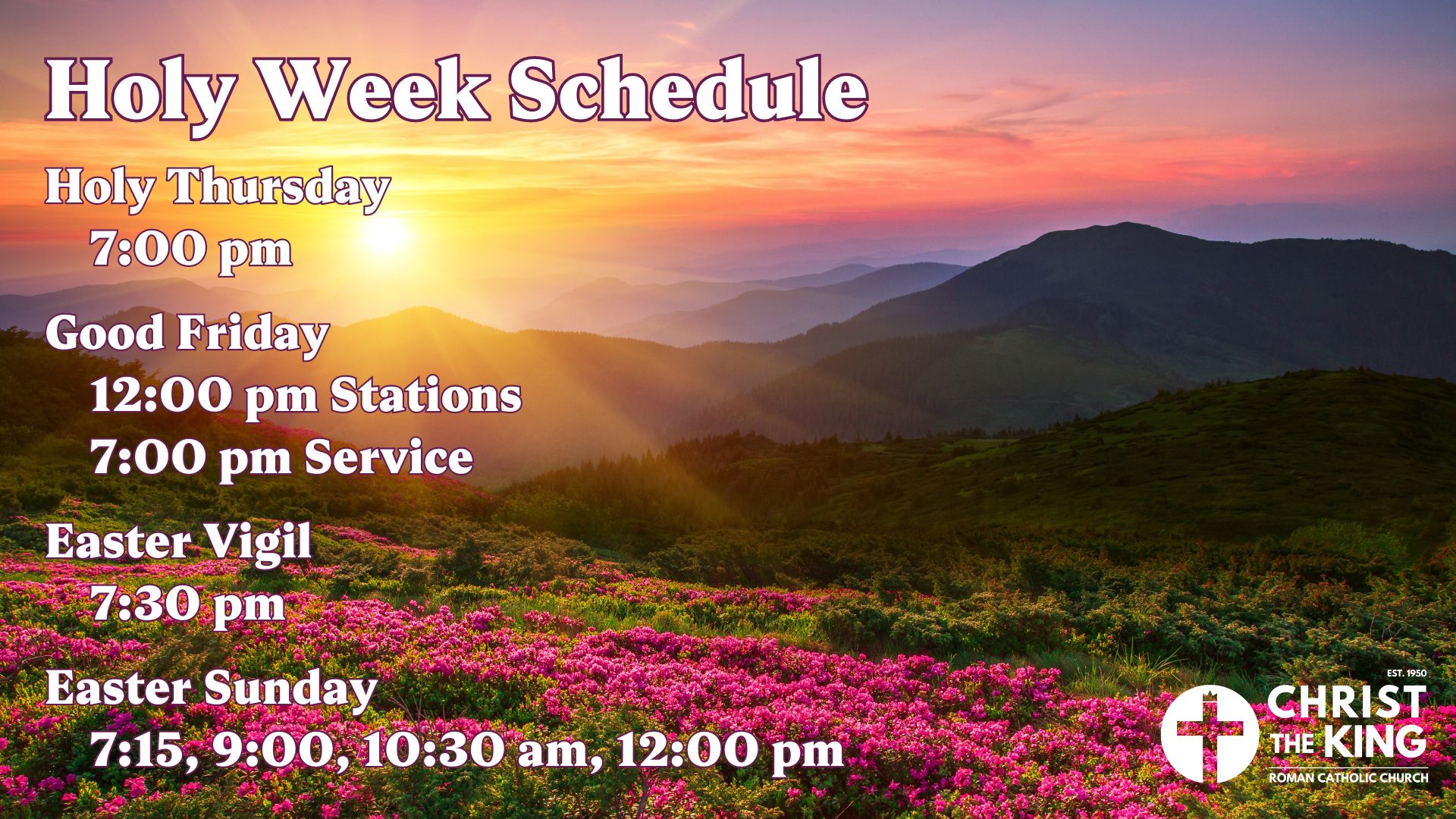 Holy Week Schedule

Holy Thursday
7:00 pm

Good Friday
12:00 pm Stations
7:00 pm Service

Easter Vigil
7:30 pm

Easter Sunday
7:15, 9:00, 10:30 am, 12:00 pm

EST. 1950
CHRIST THE KING
ROMAN CATHOLIC CHURCH